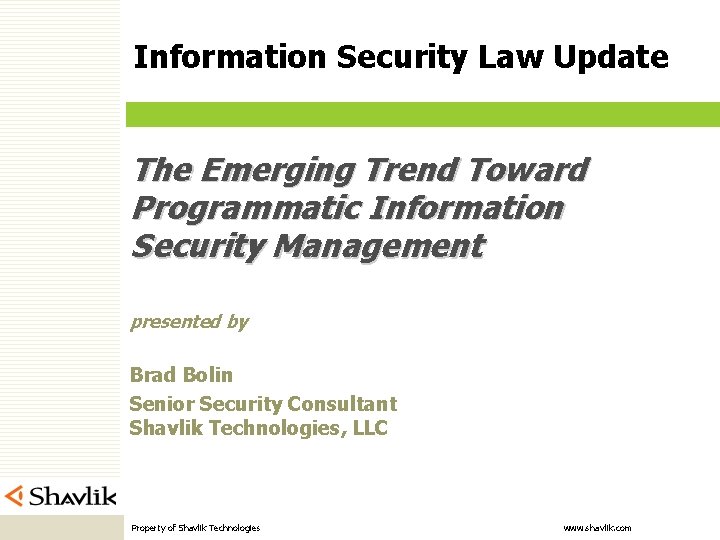 Information Security Law Update

The Emerging Trend Toward Programmatic Information Security Management

presented by

Brad Bolin

Senior Security Consultant
Shavlik Technologies, LLC

Shavlik

Property of Shavlik Technologies

www.shavlik.com